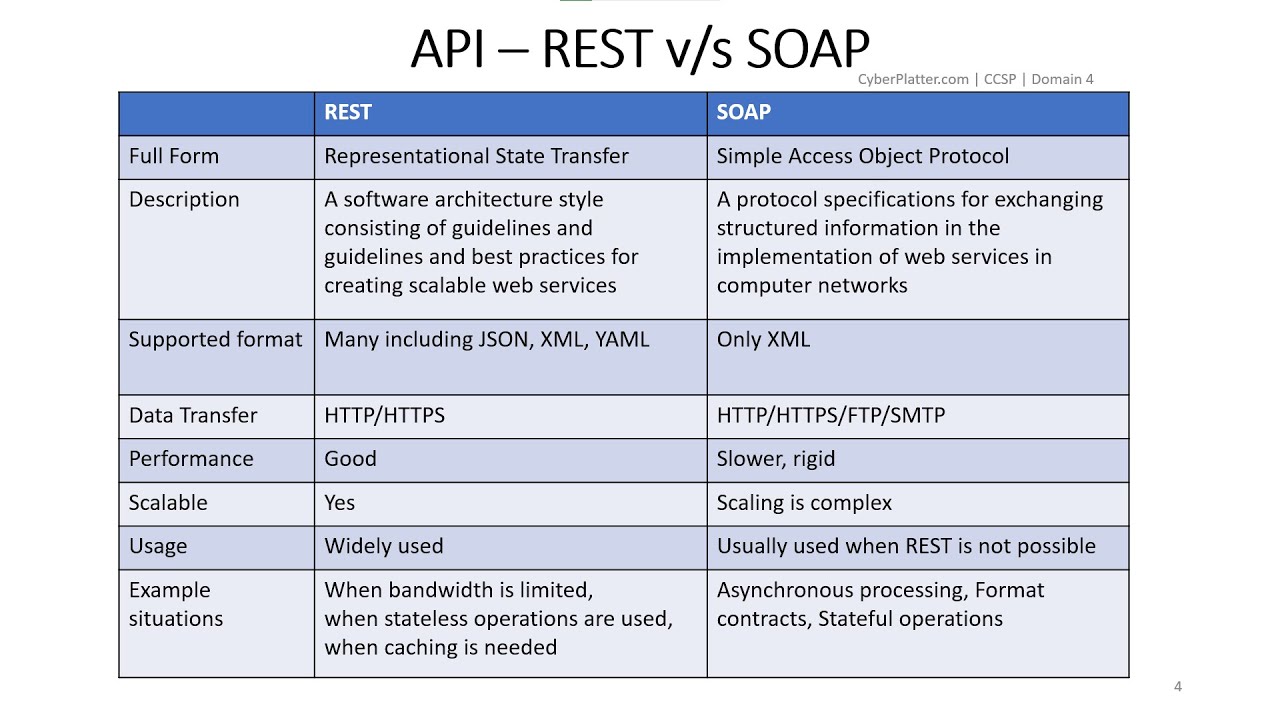 API – REST v/s SOAP

CyberPlatter.com | CCSP | Domain 4

| | REST | SOAP |
|---|---|---|
| Full Form | Representational State Transfer | Simple Access Object Protocol |
| Description | A software architecture style consisting of guidelines and guidelines and best practices for creating scalable web services | A protocol specifications for exchanging structured information in the implementation of web services in computer networks |
| Supported format | Many including JSON, XML, YAML | Only XML |
| Data Transfer | HTTP/HTTPS | HTTP/HTTPS/FTP/SMTP |
| Performance | Good | Slower, rigid |
| Scalable | Yes | Scaling is complex |
| Usage | Widely used | Usually used when REST is not possible |
| Example situations | When bandwidth is limited, when stateless operations are used, when caching is needed | Asynchronous processing, Format contracts, Stateful operations |

4